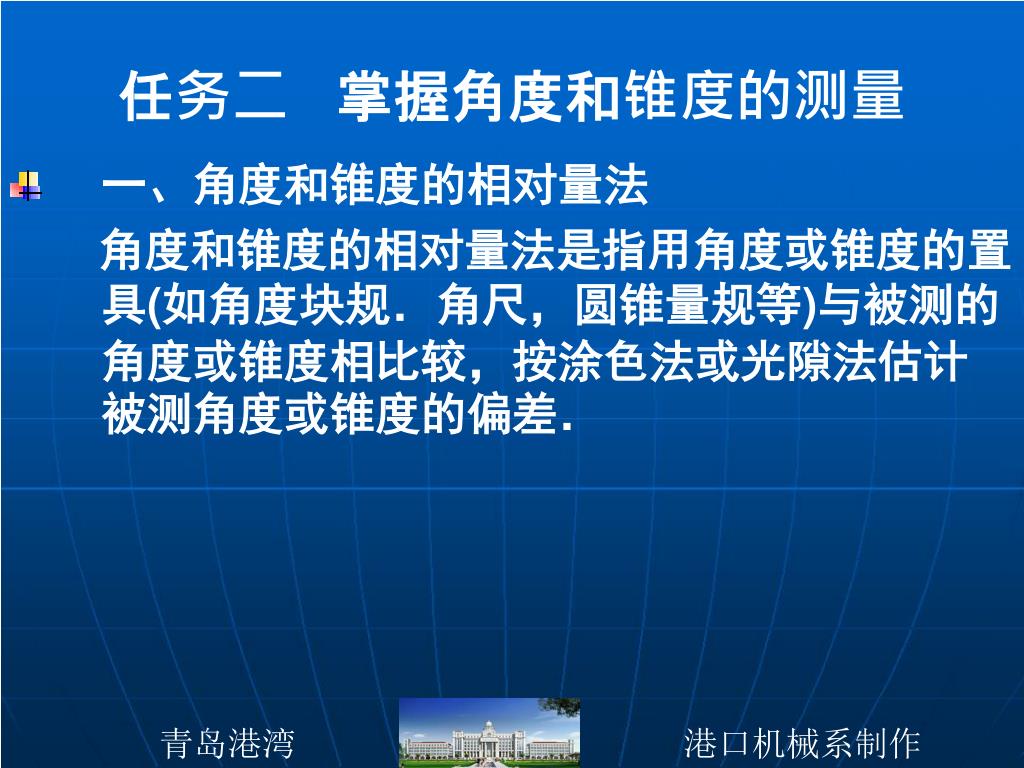 任务二　掌握角度和锥度的测量

一、角度和锥度的相对量法

角度和锥度的相对量法是指用角度或锥度的置具(如角度块规．角尺，圆锥量规等)与被测的角度或锥度相比较，按涂色法或光隙法估计被测角度或锥度的偏差．

青岛港湾

港口机械系制作